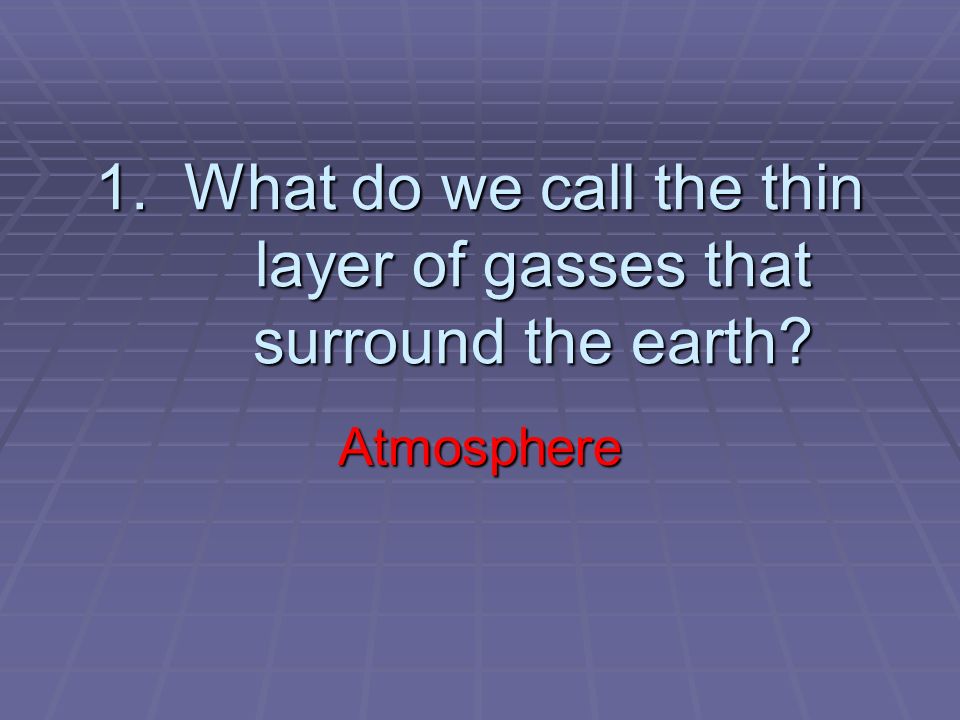 1. What do we call the thin layer of gasses that surround the earth?

Atmosphere